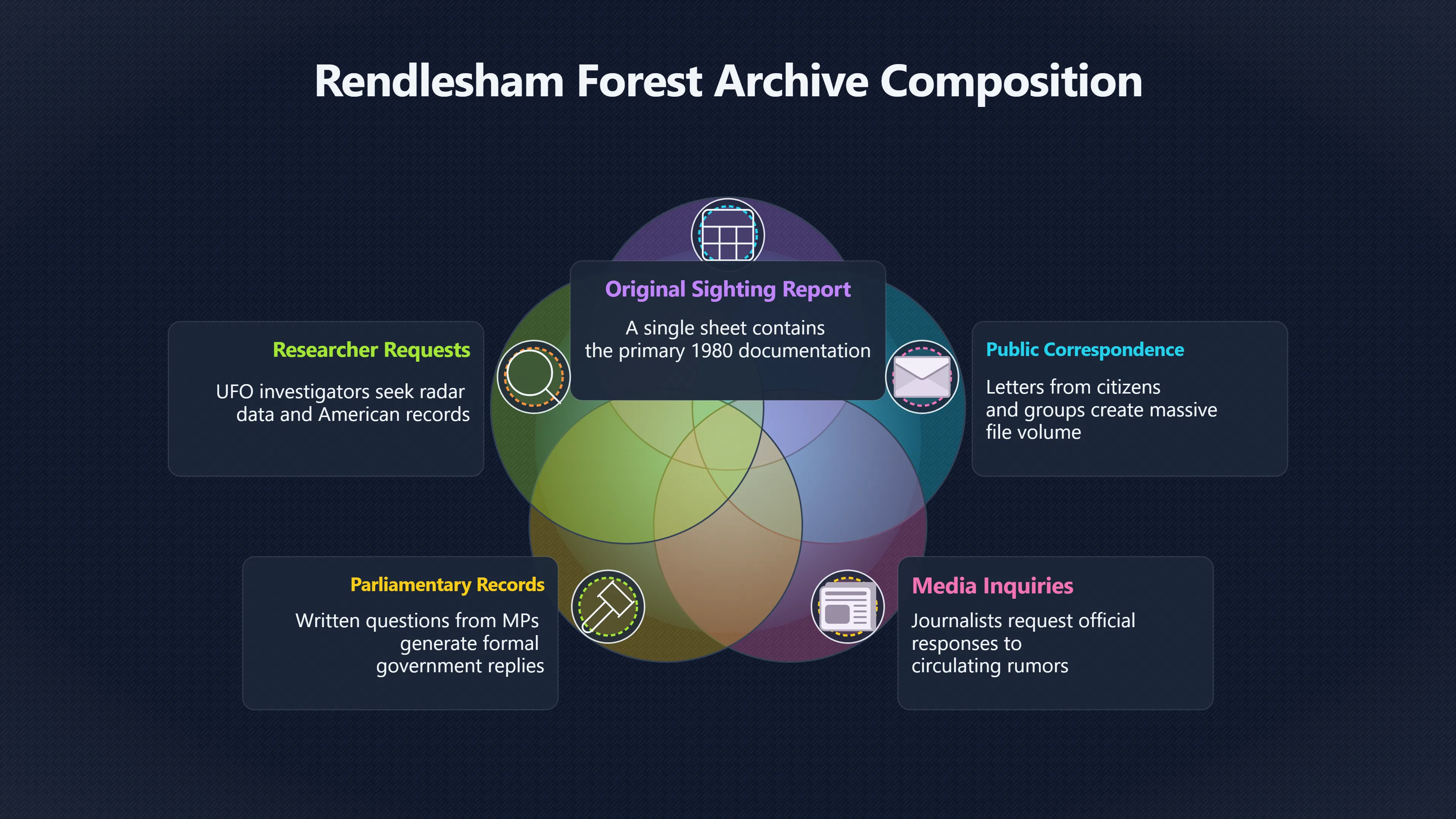 Rendlesham Forest Archive Composition

Original Sighting Report

A single sheet contains the primary 1980 documentation

Researcher Requests

UFO investigators seek radar data and American records

Public Correspondence

Letters from citizens and groups create massive file volume

Parliamentary Records

Written questions from MPs generate formal government replies

Media Inquiries

Journalists request official responses to circulating rumors